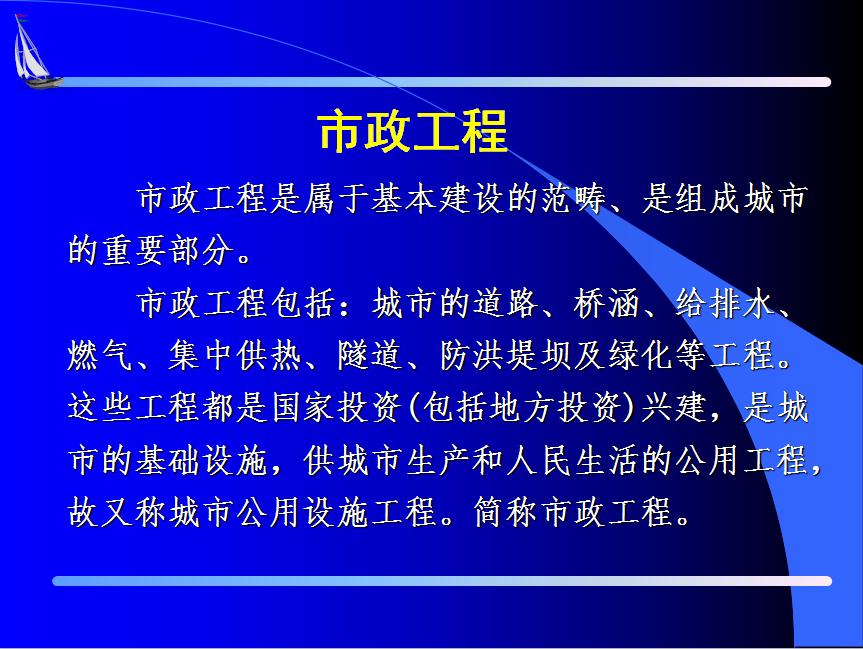 市政工程

市政工程是属于基本建设的范畴、是组成城市的重要部分。

市政工程包括：城市的道路、桥涵、给排水、燃气、集中供热、隧道、防洪堤坝及绿化等工程。这些工程都是国家投资(包括地方投资)兴建，是城市的基础设施，供城市生产和人民生活的公用工程，故又称城市公用设施工程。简称市政工程。